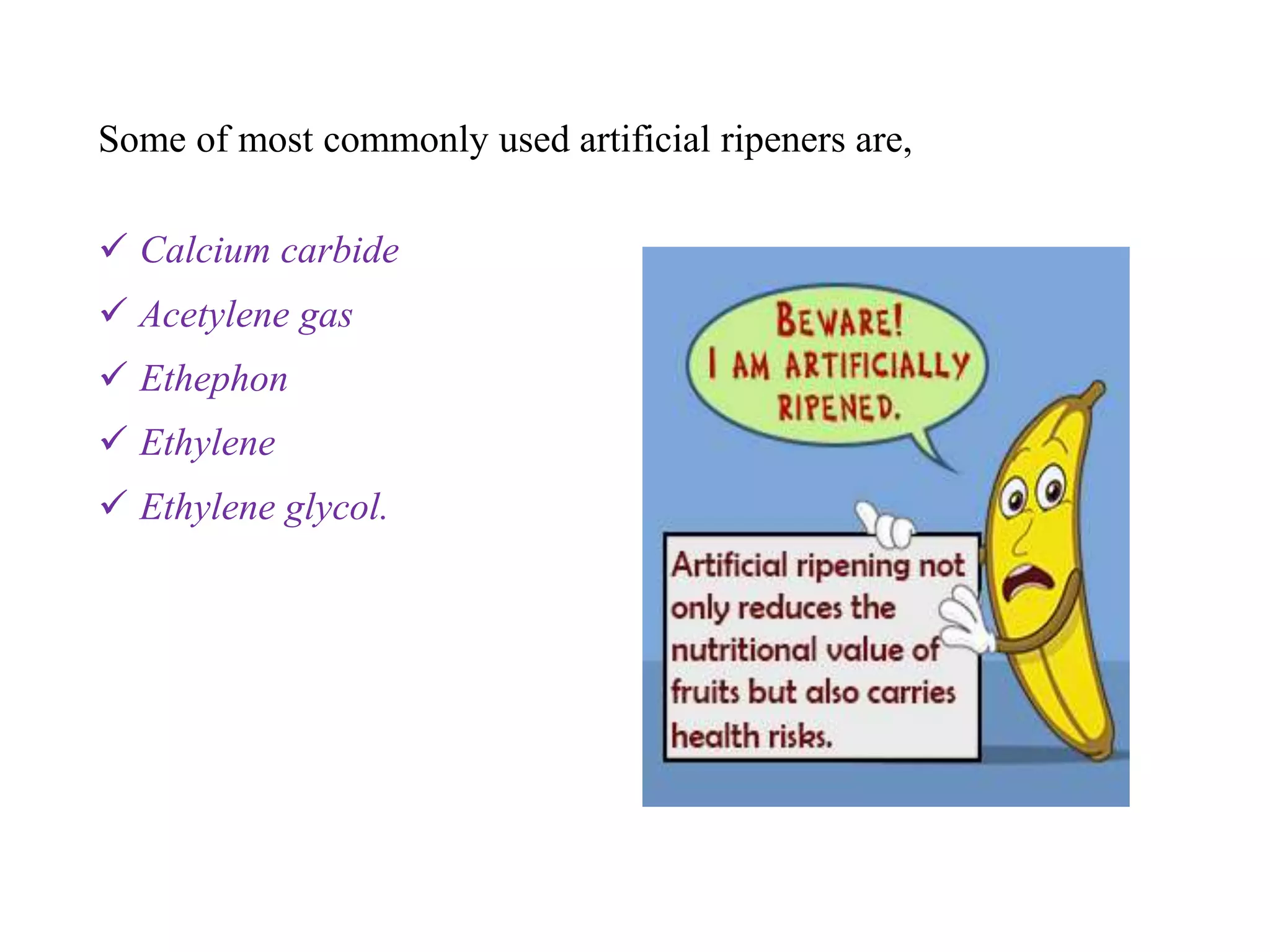 Some of most commonly used artificial ripeners are,

✓ Calcium carbide
✓ Acetylene gas
✓ Ethephon
✓ Ethylene
✓ Ethylene glycol.

BEWARE!
I AM ARTIFICIALLY RIPENED.

Artificial ripening not only reduces the nutritional value of fruits but also carries health risks.